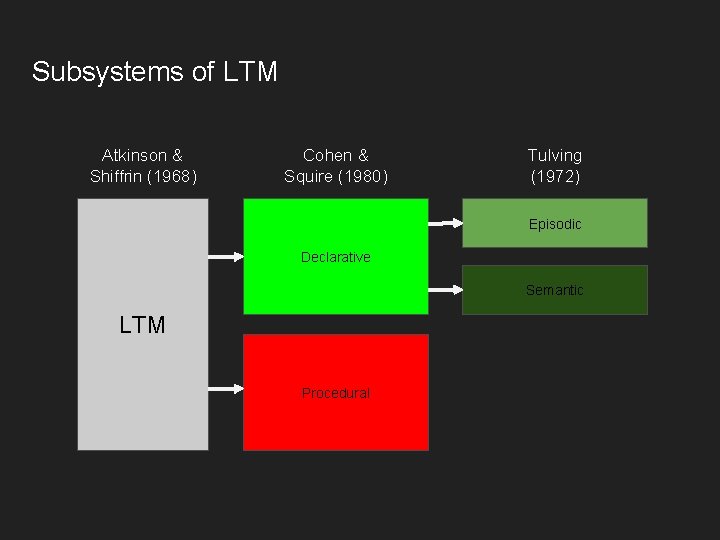 Subsystems of LTM

Atkinson & Shiffrin (1968)

Cohen & Squire (1980)

Tulving (1972)

LTM

Declarative

Procedural

Episodic

Semantic